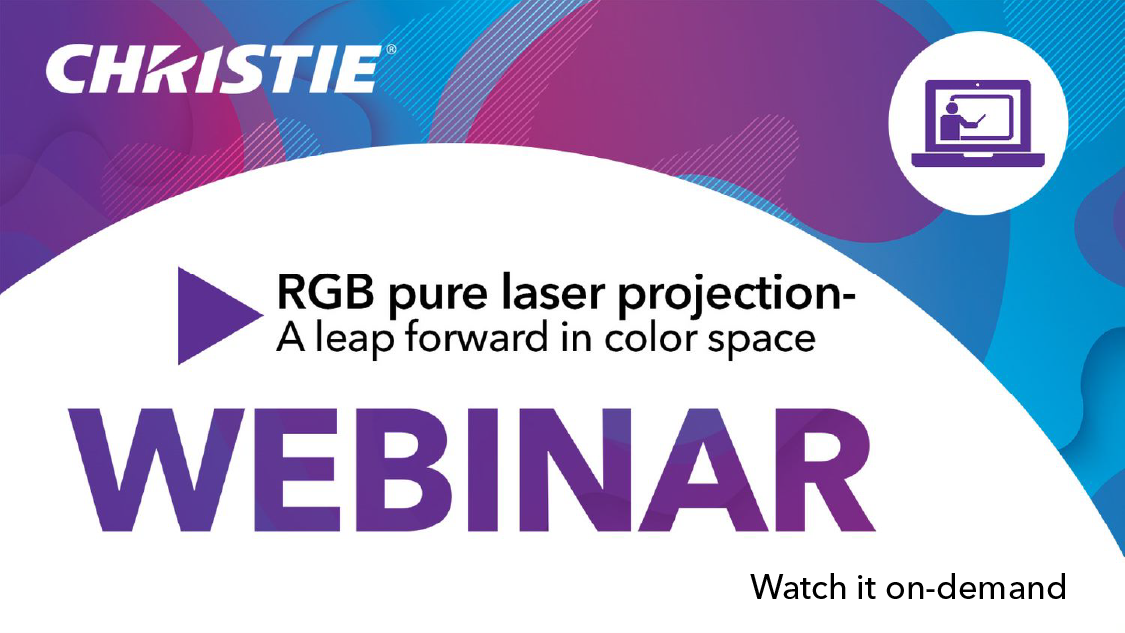 CHRISTIE®

RGB pure laser projection-
A leap forward in color space

WEBINAR

Watch it on-demand